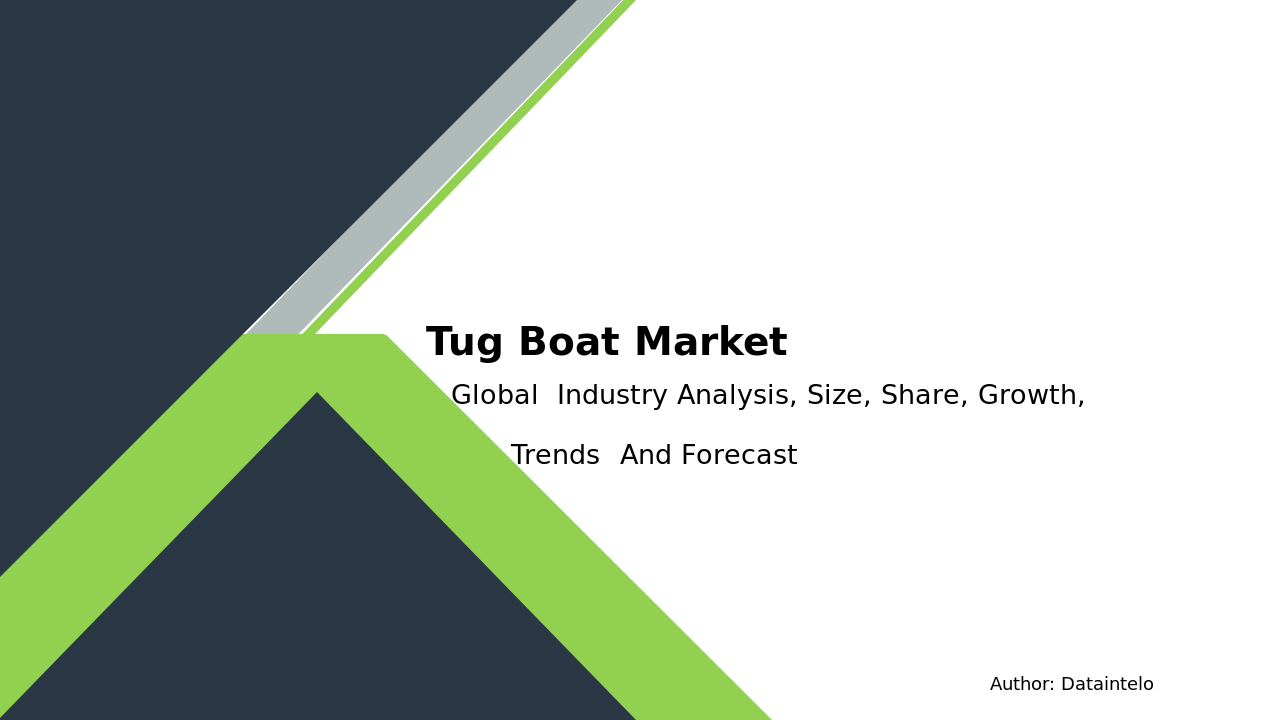 Tug Boat Market

Global Industry Analysis, Size, Share, Growth, Trends And Forecast

Author: Dataintelo